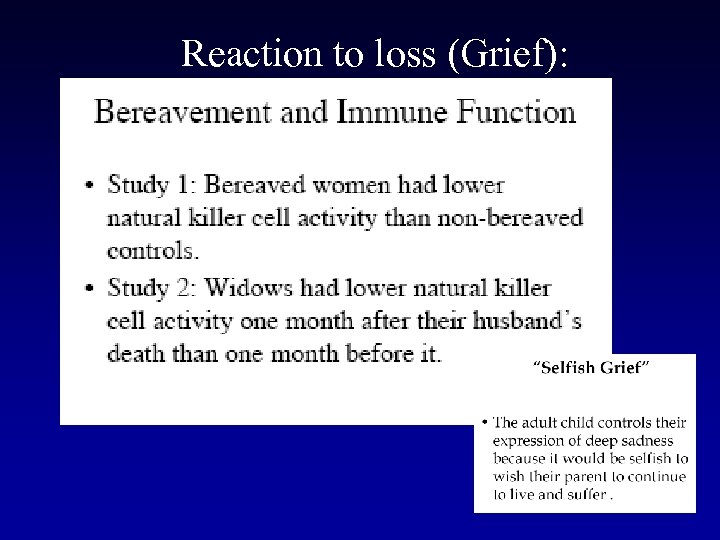 Reaction to loss (Grief):

Bereavement and Immune Function

• Study 1: Bereaved women had lower natural killer cell activity than non-bereaved controls.
• Study 2: Widows had lower natural killer cell activity one month after their husband's death than one month before it.

"Selfish Grief"

• The adult child controls their expression of deep sadness because it would be selfish to wish their parent to continue to live and suffer .